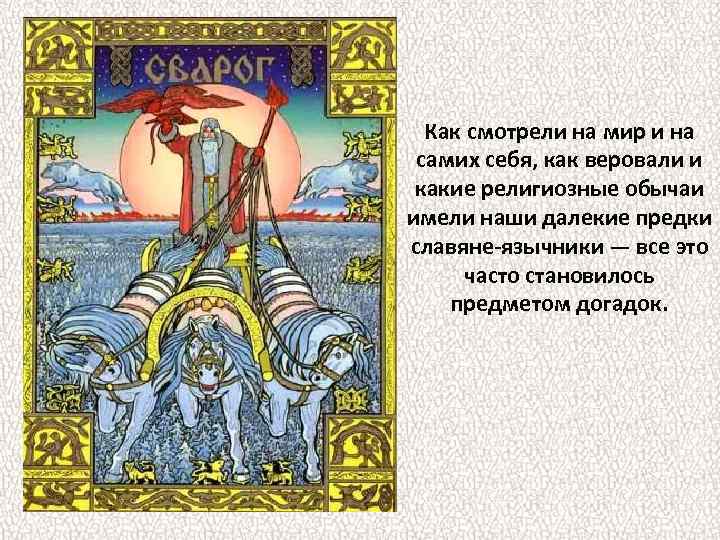 СВАРОГ

Как смотрели на мир и на самих себя, как веровали и какие религиозные обычаи имели наши далекие предки славяне-язычники — все это часто становилось предметом догадок.